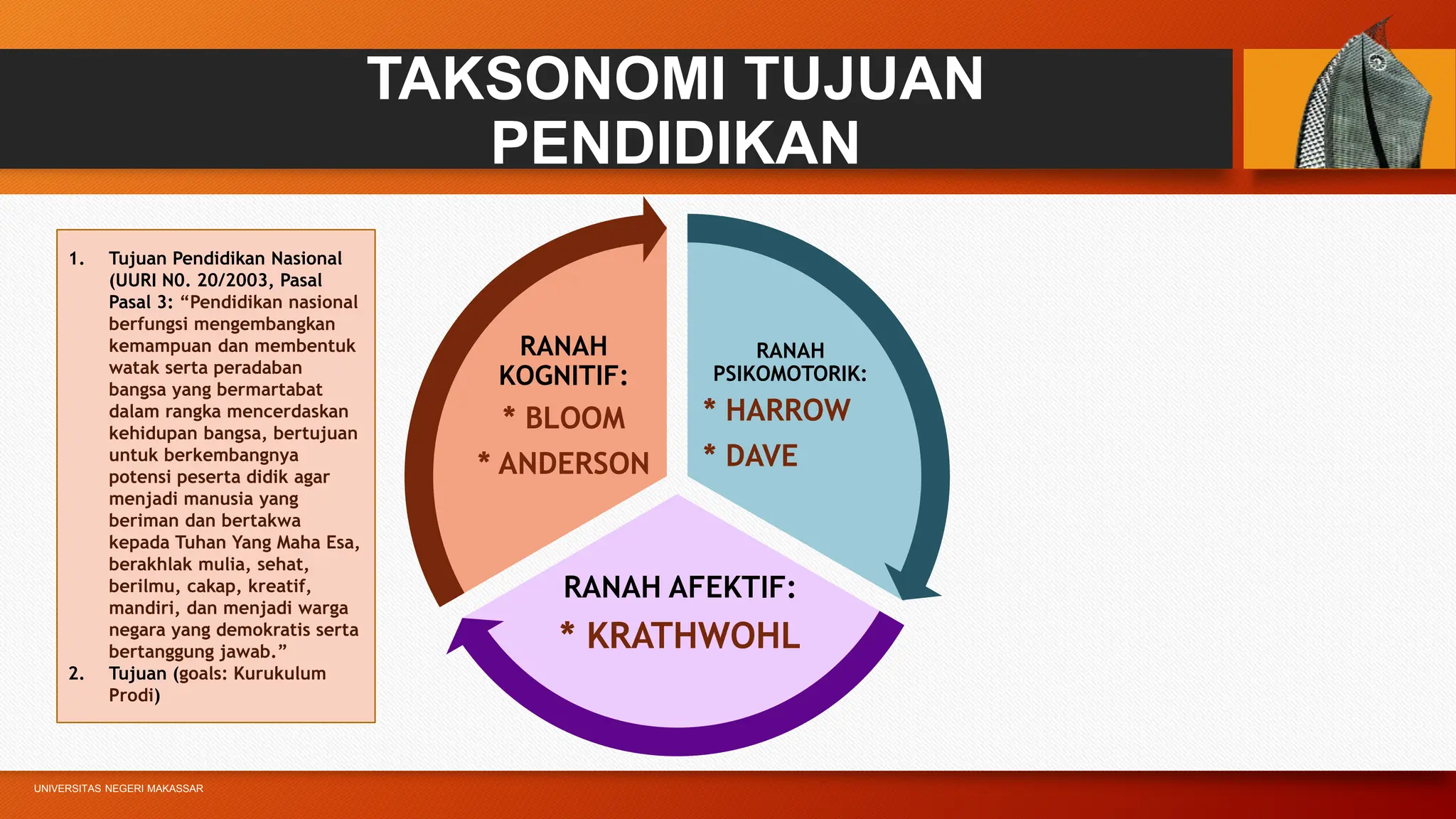 TAKSONOMI TUJUAN PENDIDIKAN

1. Tujuan Pendidikan Nasional (UURI N0. 20/2003, Pasal Pasal 3: “Pendidikan nasional berfungsi mengembangkan kemampuan dan membentuk watak serta peradaban bangsa yang bermartabat dalam rangka mencerdaskan kehidupan bangsa, bertujuan untuk berkembangnya potensi peserta didik agar menjadi manusia yang beriman dan bertakwa kepada Tuhan Yang Maha Esa, berakhlak mulia, sehat, berilmu, cakap, kreatif, mandiri, dan menjadi warga negara yang demokratis serta bertanggung jawab.”
2. Tujuan (goals: Kurukulum Prodi)

RANAH KOGNITIF:
* BLOOM
* ANDERSON

RANAH PSIKOMOTORIK:
* HARROW
* DAVE

RANAH AFEKTIF:
* KRATHWOHL

UNIVERSITAS NEGERI MAKASSAR